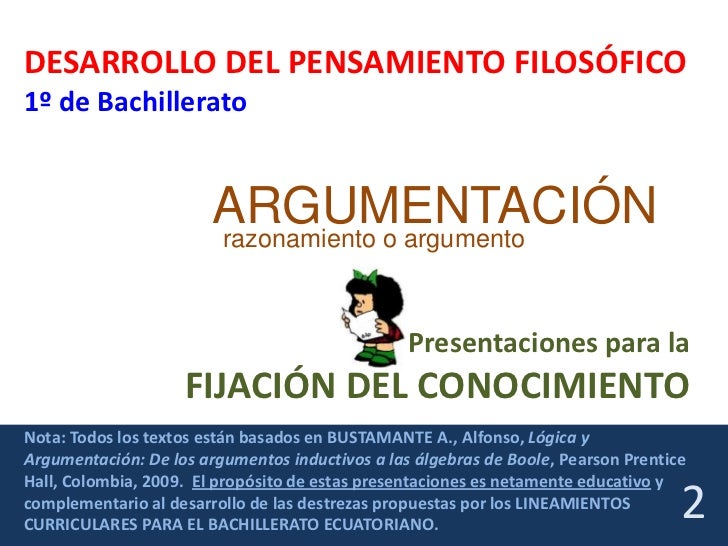 DESARROLLO DEL PENSAMIENTO FILOSÓFICO
1º de Bachillerato

ARGUMENTACIÓN
razonamiento o argumento

Presentaciones para la
FIJACIÓN DEL CONOCIMIENTO

Nota: Todos los textos están basados en BUSTAMANTE A., Alfonso, Lógica y Argumentación: De los argumentos inductivos a las álgebras de Boole, Pearson Prentice Hall, Colombia, 2009. El propósito de estas presentaciones es netamente educativo y complementario al desarrollo de las destrezas propuestas por los LINEAMIENTOS CURRICULARES PARA EL BACHILLERATO ECUATORIANO.

2